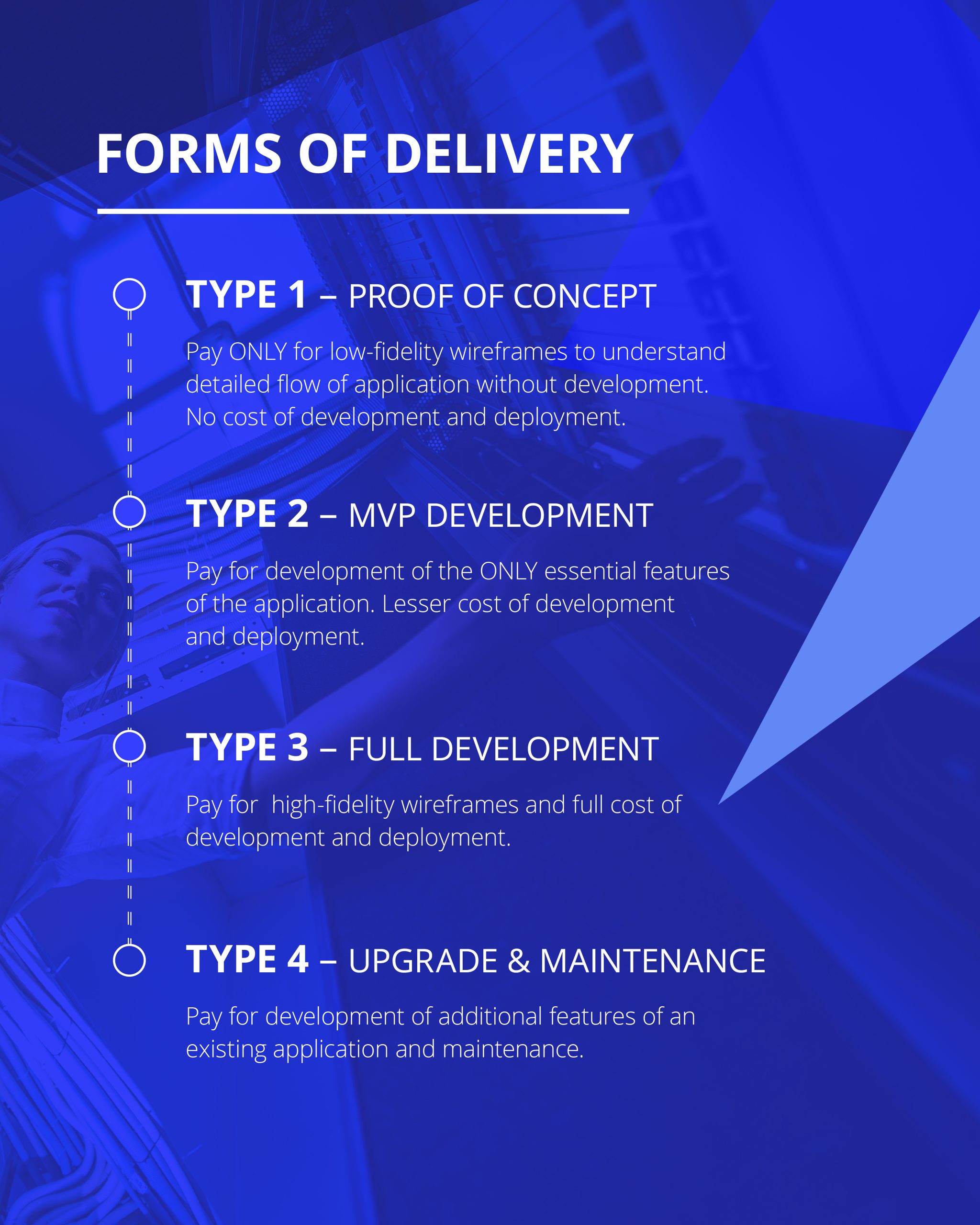 FORMS OF DELIVERY

TYPE 1 – PROOF OF CONCEPT

Pay ONLY for low-fidelity wireframes to understand detailed flow of application without development. No cost of development and deployment.

TYPE 2 – MVP DEVELOPMENT

Pay for development of the ONLY essential features of the application. Lesser cost of development and deployment.

TYPE 3 – FULL DEVELOPMENT

Pay for high-fidelity wireframes and full cost of development and deployment.

TYPE 4 – UPGRADE & MAINTENANCE

Pay for development of additional features of an existing application and maintenance.